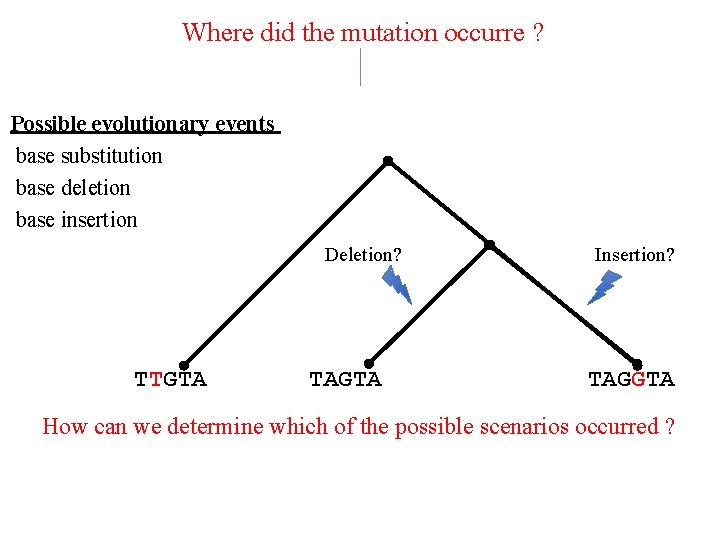 Where did the mutation occurre ?

Possible evolutionary events

base substitution

base deletion

base insertion

Deletion?

Insertion?

TTGTA

TAGTA

TAGGTA

How can we determine which of the possible scenarios occurred ?